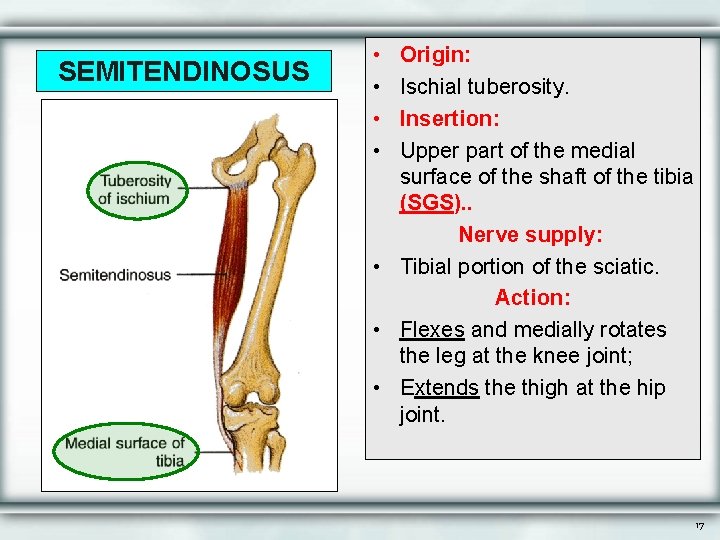 SEMITENDINOSUS

Tuberosity of ischium

Semitendinosus

Medial surface of tibia

• Origin:
• Ischial tuberosity.
• Insertion:
• Upper part of the medial surface of the shaft of the tibia (SGS)..

Nerve supply:
• Tibial portion of the sciatic.

Action:
• Flexes and medially rotates the leg at the knee joint;
• Extends the thigh at the hip joint.

17